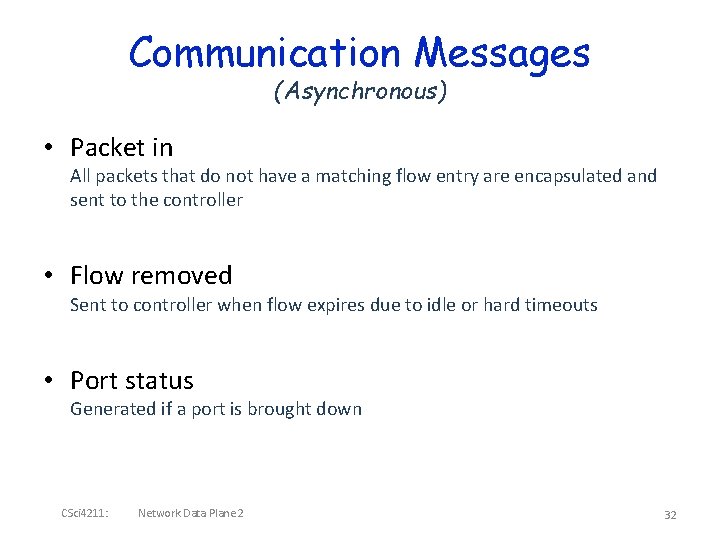 Communication Messages
(Asynchronous)

• Packet in
All packets that do not have a matching flow entry are encapsulated and sent to the controller

• Flow removed
Sent to controller when flow expires due to idle or hard timeouts

• Port status
Generated if a port is brought down

CSci4211: Network Data Plane 2 32